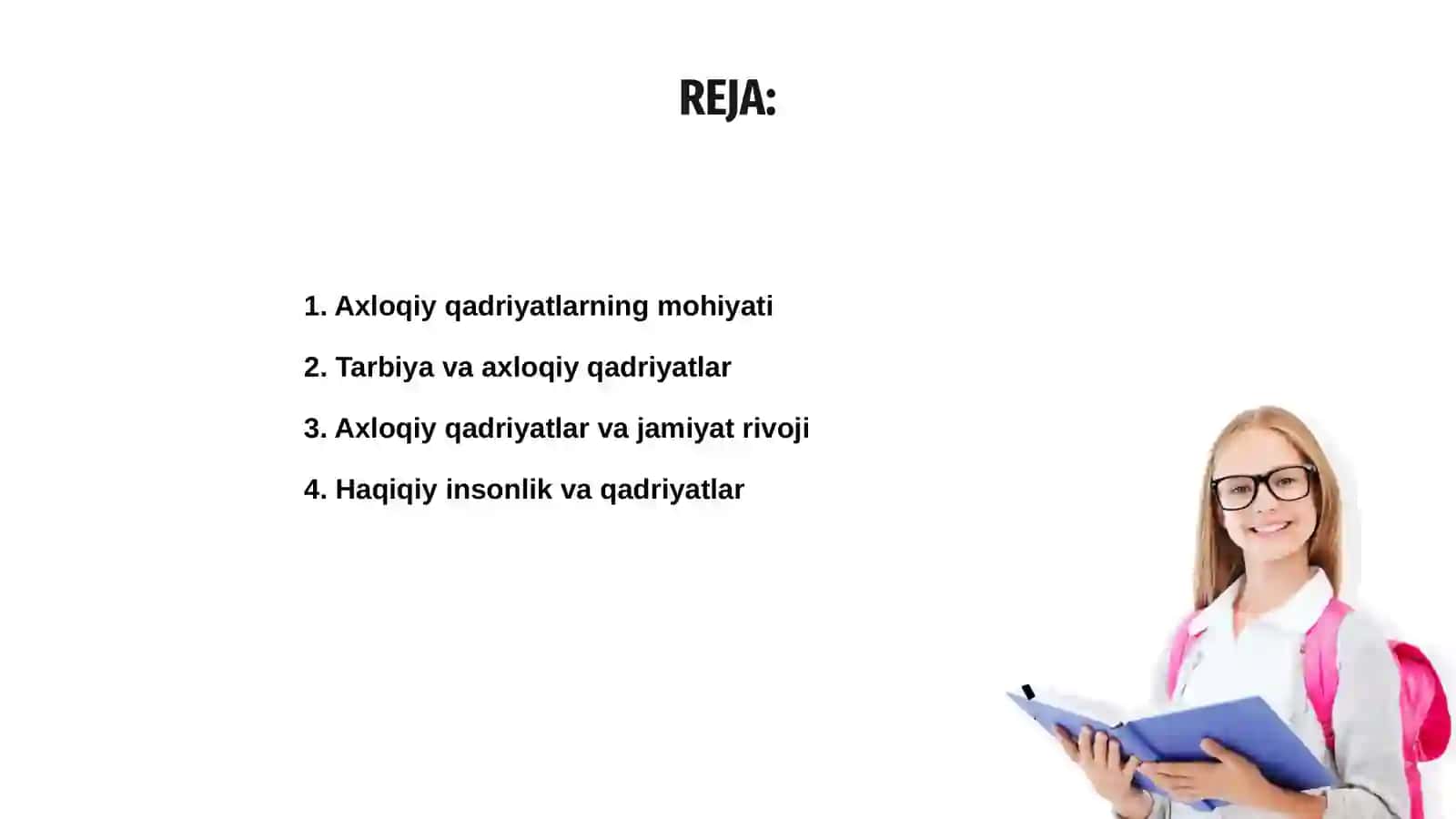 REJA:

1. Axloqiy qadriyatlarning mohiyati

2. Tarbiya va axloqiy qadriyatlar

3. Axloqiy qadriyatlar va jamiyat rivoji

4. Haqiqiy insonlik va qadriyatlar